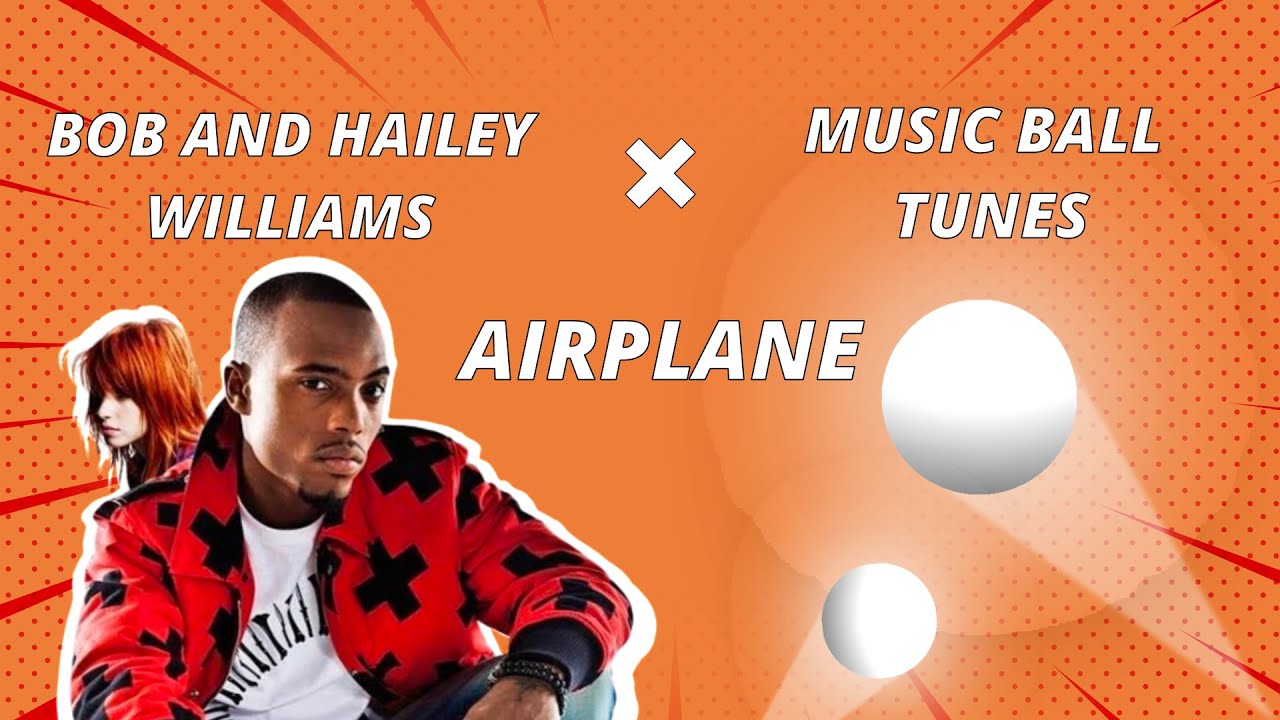 BOB AND HAILEY WILLIAMS

×

MUSIC BALL TUNES

AIRPLANE